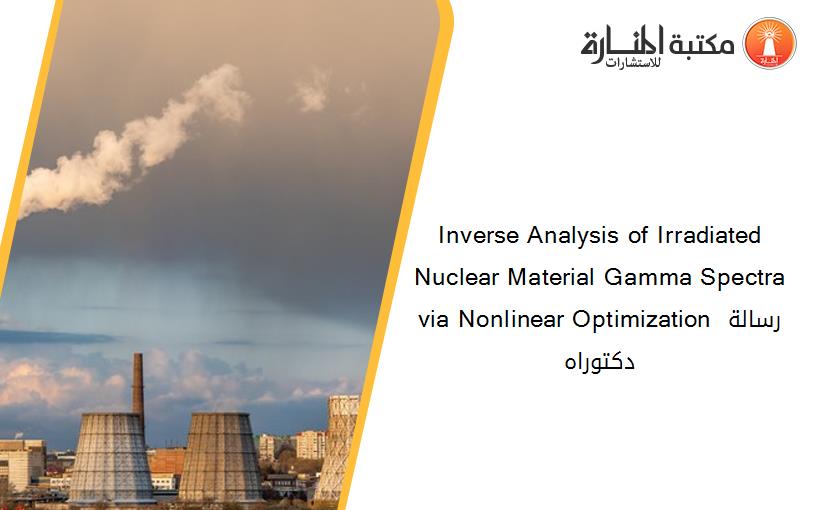 مكتبة المنارة للاستشارات

Inverse Analysis of Irradiated Nuclear Material Gamma Spectra via Nonlinear Optimization رسالة دكتوراه